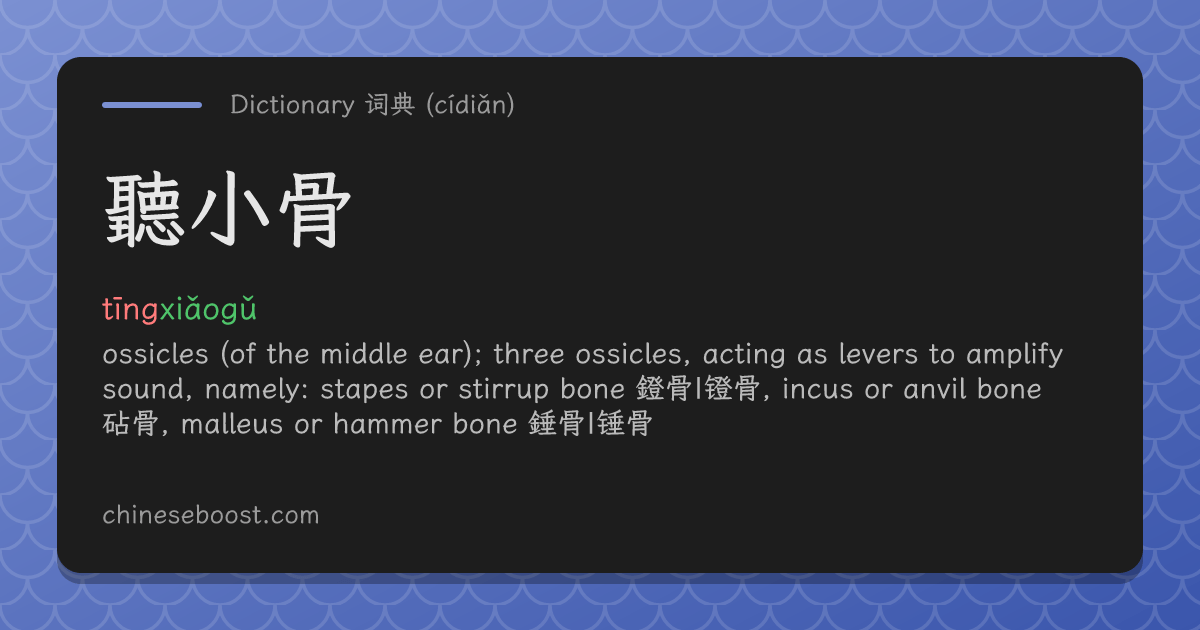 Dictionary 词典 (cídiǎn)

聽小骨

tīngxiǎogǔ

ossicles (of the middle ear); three ossicles, acting as levers to amplify sound, namely: stapes or stirrup bone 鐙骨|镫骨, incus or anvil bone 砧骨, malleus or hammer bone 錘骨|锤骨

chineseboost.com